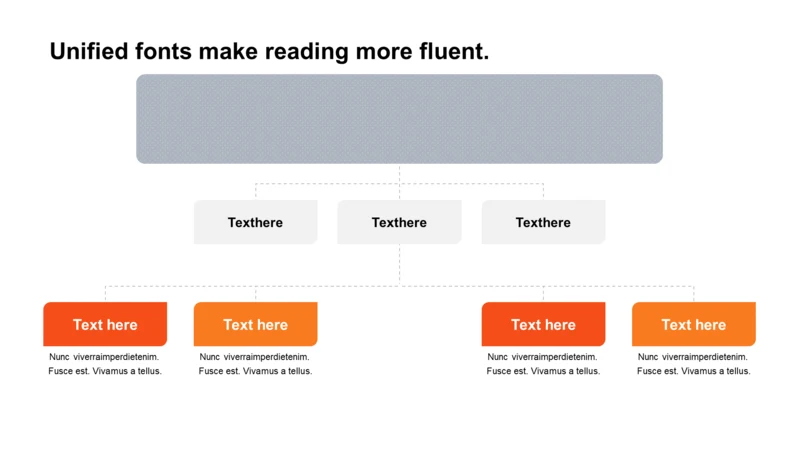 Unified fonts make reading more fluent.

Texthere

Texthere

Texthere

Text here

Nunc viverraimperdietenim. Fusce est. Vivamus a tellus.

Text here

Nunc viverraimperdietenim. Fusce est. Vivamus a tellus.

Text here

Nunc viverraimperdietenim. Fusce est. Vivamus a tellus.

Text here

Nunc viverraimperdietenim. Fusce est. Vivamus a tellus.